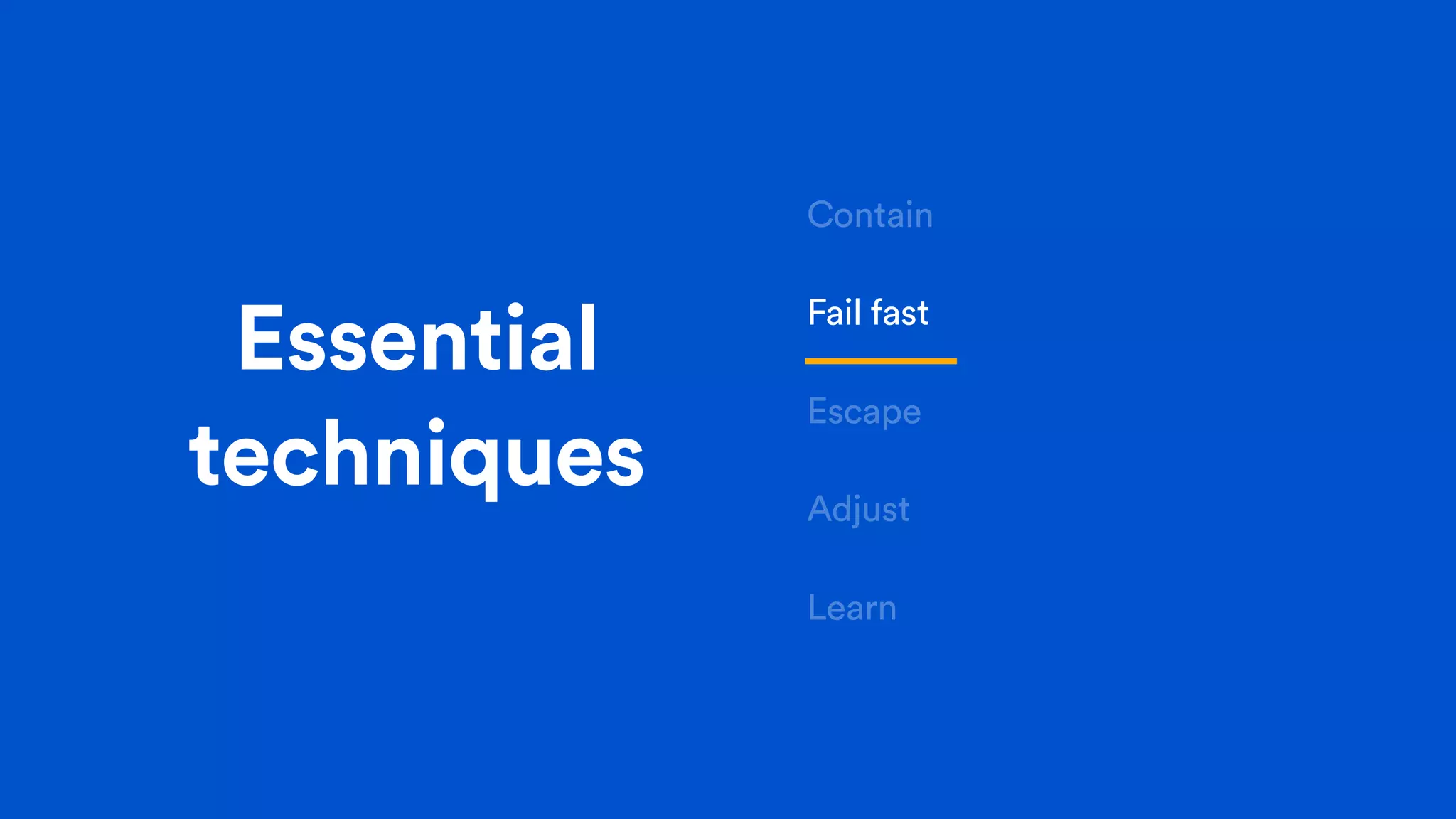 Essential techniques

Contain

Fail fast

Escape

Adjust

Learn